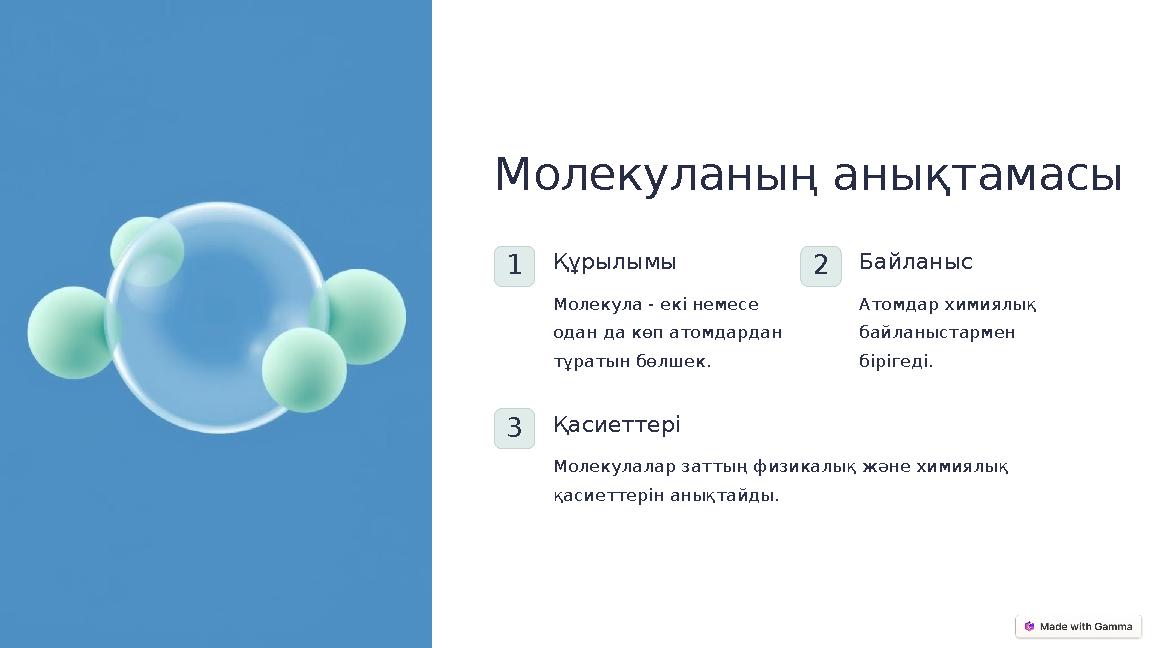 Молекуланың анықтамасы

1 Құрылымы

Молекула - екі немесе одан да көп атомдардан тұратын бөлшек.

2 Байланыс

Атомдар химиялық байланыстармен бірігеді.

3 Қасиеттері

Молекулалар заттың физикалық және химиялық қасиеттерін анықтайды.

Made with Gamma